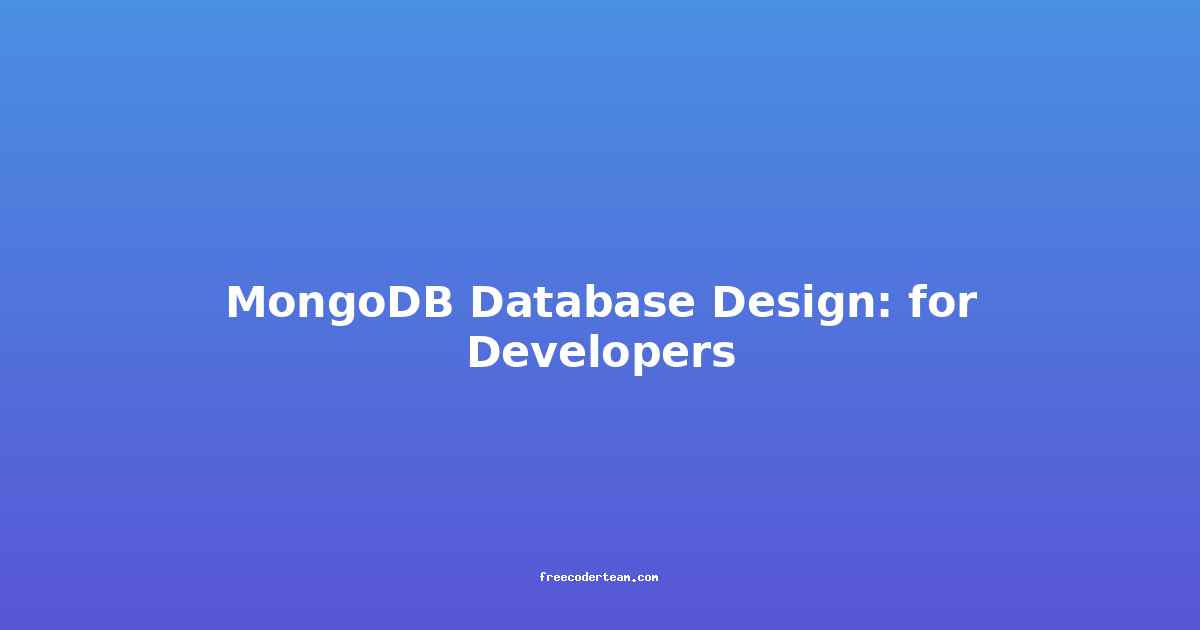 MongoDB Database Design: for Developers

freecoderteam.com